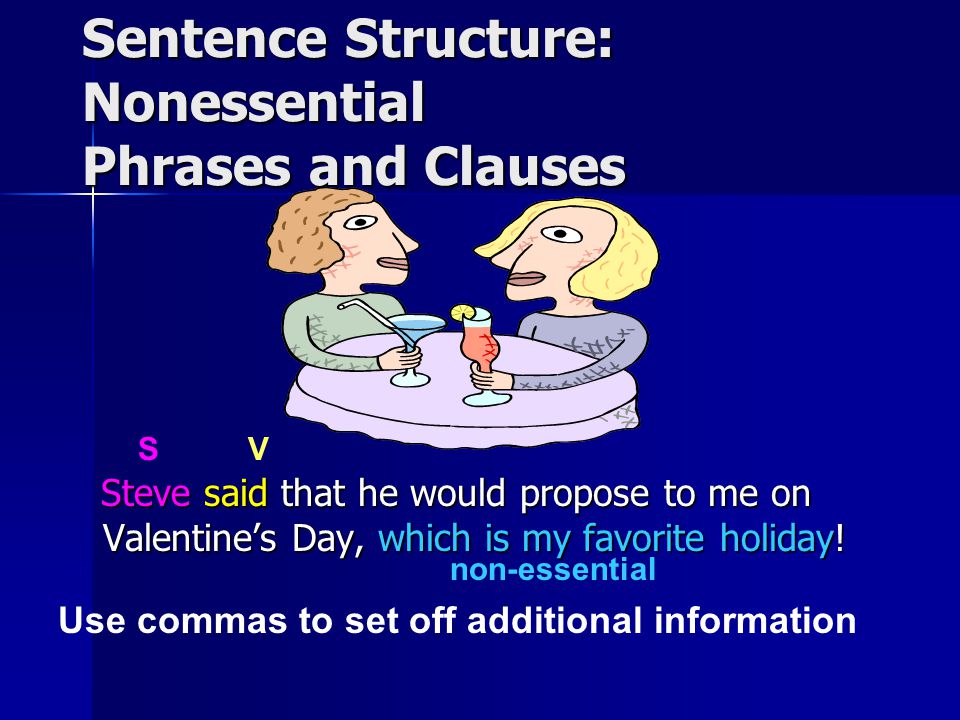 Sentence Structure: Nonessential Phrases and Clauses

S V

Steve said that he would propose to me on Valentine's Day, which is my favorite holiday!

non-essential

Use commas to set off additional information